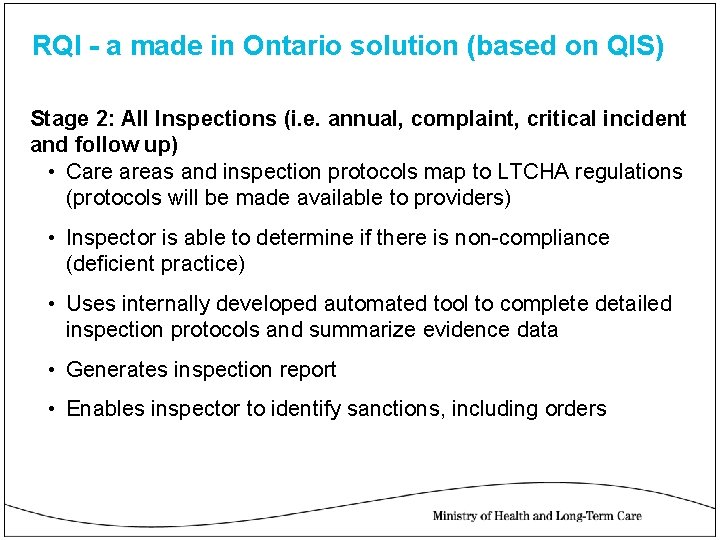 RQI - a made in Ontario solution (based on QIS)

Stage 2: All Inspections (i.e. annual, complaint, critical incident and follow up)

• Care areas and inspection protocols map to LTCHA regulations (protocols will be made available to providers)

• Inspector is able to determine if there is non-compliance (deficient practice)

• Uses internally developed automated tool to complete detailed inspection protocols and summarize evidence data

• Generates inspection report

• Enables inspector to identify sanctions, including orders

Ministry of Health and Long-Term Care